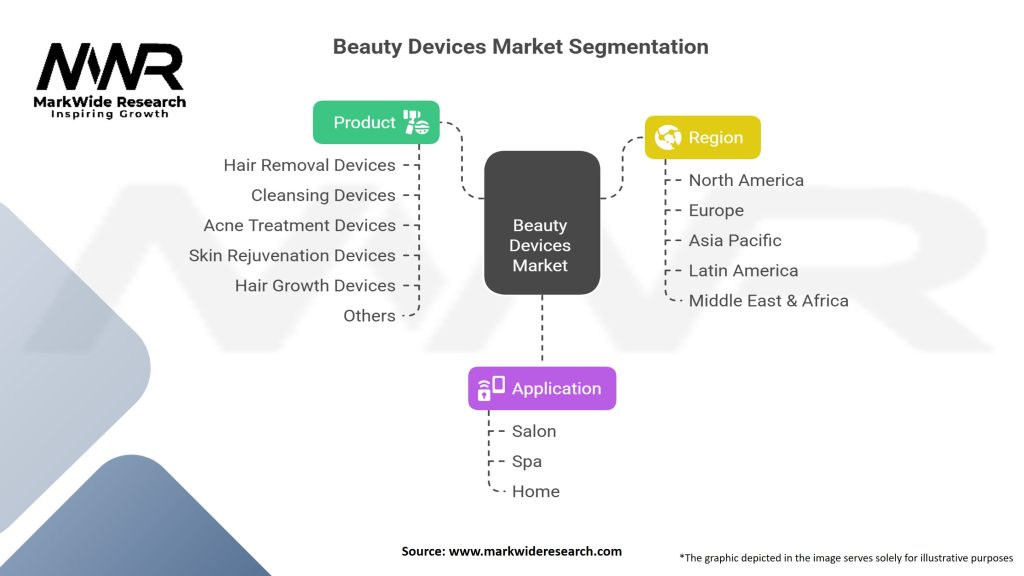 MWR
MarkWide Research
Inspiring Growth

Beauty Devices Market Segmentation

Product
Hair Removal Devices
Cleansing Devices
Acne Treatment Devices
Skin Rejuvenation Devices
Hair Growth Devices
Others

Beauty Devices Market

Region
North America
Europe
Asia Pacific
Latin America
Middle East & Africa

Application
Salon
Spa
Home

Source: www.markwideresearch.com

*The graphic depicted in the image serves solely for illustrative purposes